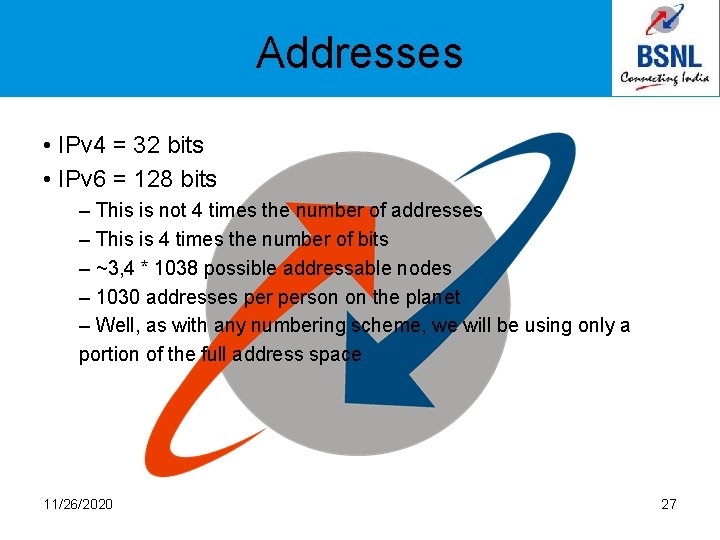 Addresses

BSNL
Connecting India

• IPv4 = 32 bits
• IPv6 = 128 bits
– This is not 4 times the number of addresses
– This is 4 times the number of bits
– ~3,4 * 1038 possible addressable nodes
– 1030 addresses per person on the planet
– Well, as with any numbering scheme, we will be using only a portion of the full address space

11/26/2020

27